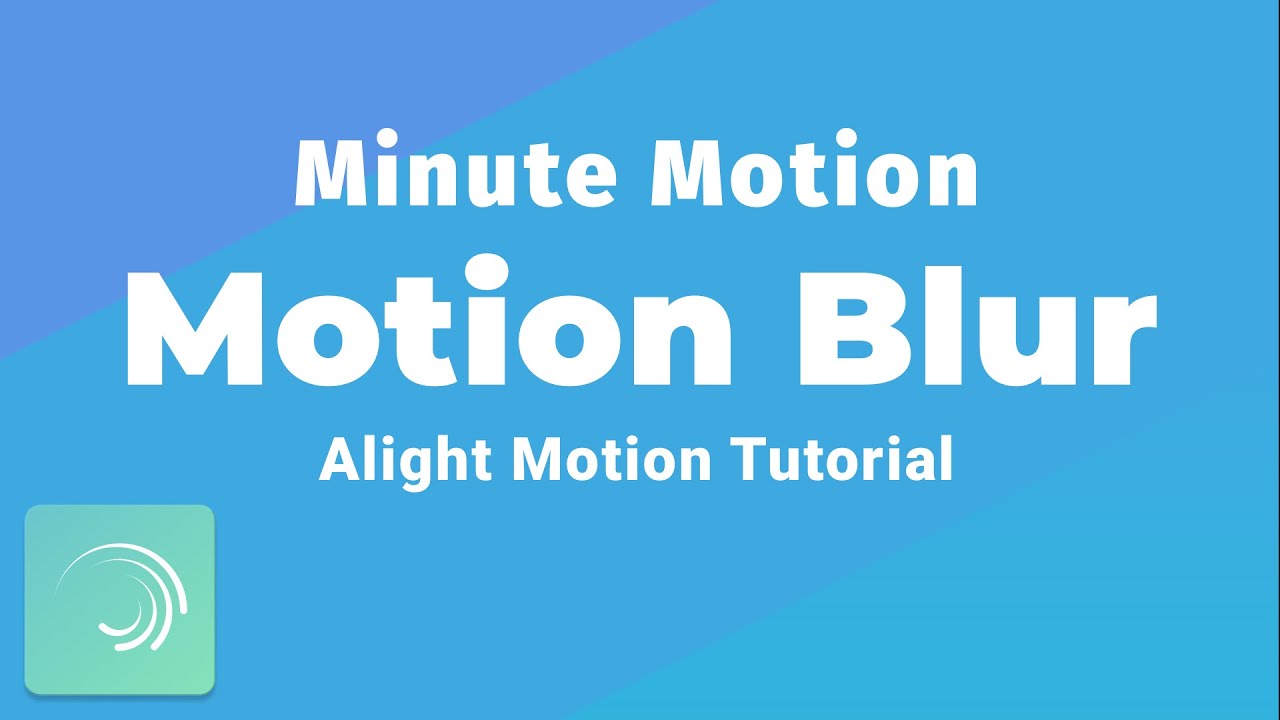 Minute Motion

Motion Blur

Alight Motion Tutorial